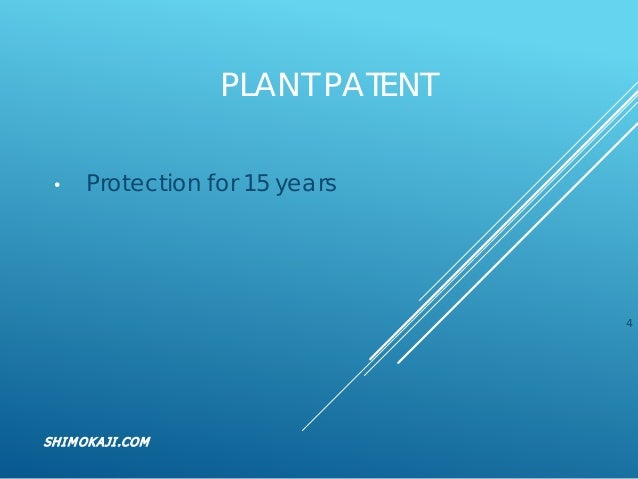 PLANT PATENT

• Protection for 15 years

4

SHIMOKAJI.COM